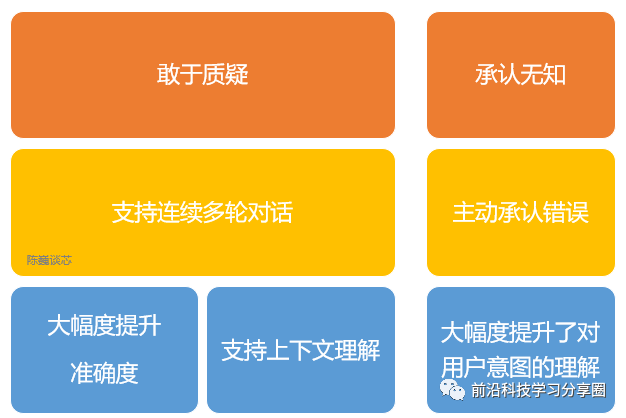 敢于质疑

承认无知

支持连续多轮对话

陈巍谈芯

主动承认错误

大幅度提升准确度

支持上下文理解

大幅度提升了对用户意图的理解

前沿科技学习分享圈